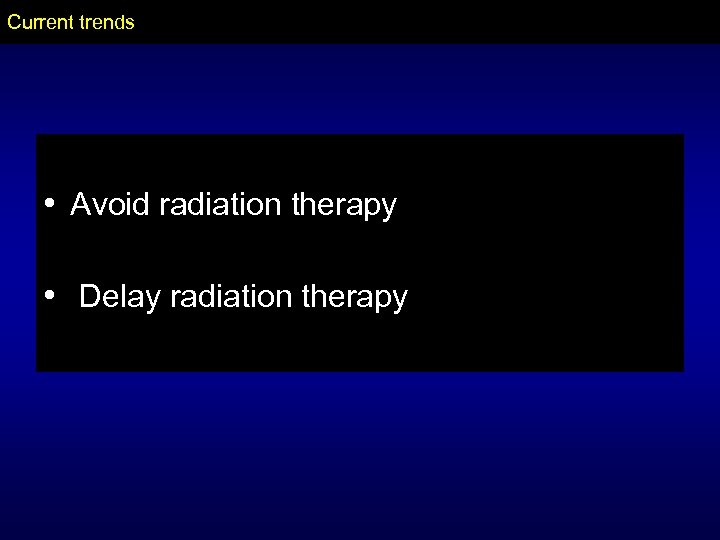 Current trends

• Avoid radiation therapy

• Delay radiation therapy